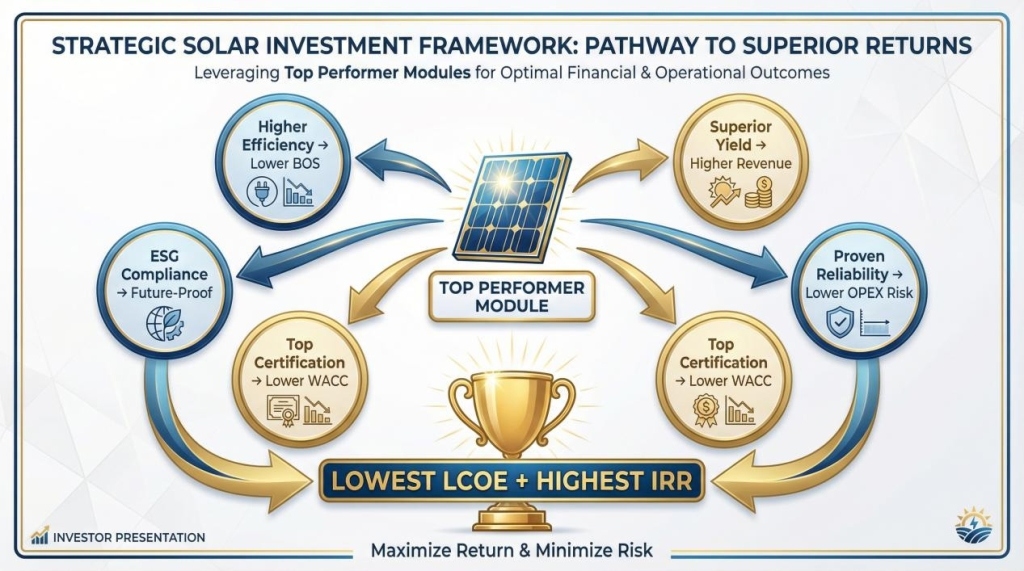 STRATEGIC SOLAR INVESTMENT FRAMEWORK: PATHWAY TO SUPERIOR RETURNS

Leveraging Top Performer Modules for Optimal Financial & Operational Outcomes

Higher Efficiency → Lower BOS

Superior Yield → Higher Revenue

ESG Compliance → Future-Proof

TOP PERFORMER MODULE

Proven Reliability → Lower OPEX Risk

Top Certification → Lower WACC

Top Certification → Lower WACC

LOWEST LCOE + HIGHEST IRR

INVESTOR PRESENTATION

Maximize Return & Minimize Risk